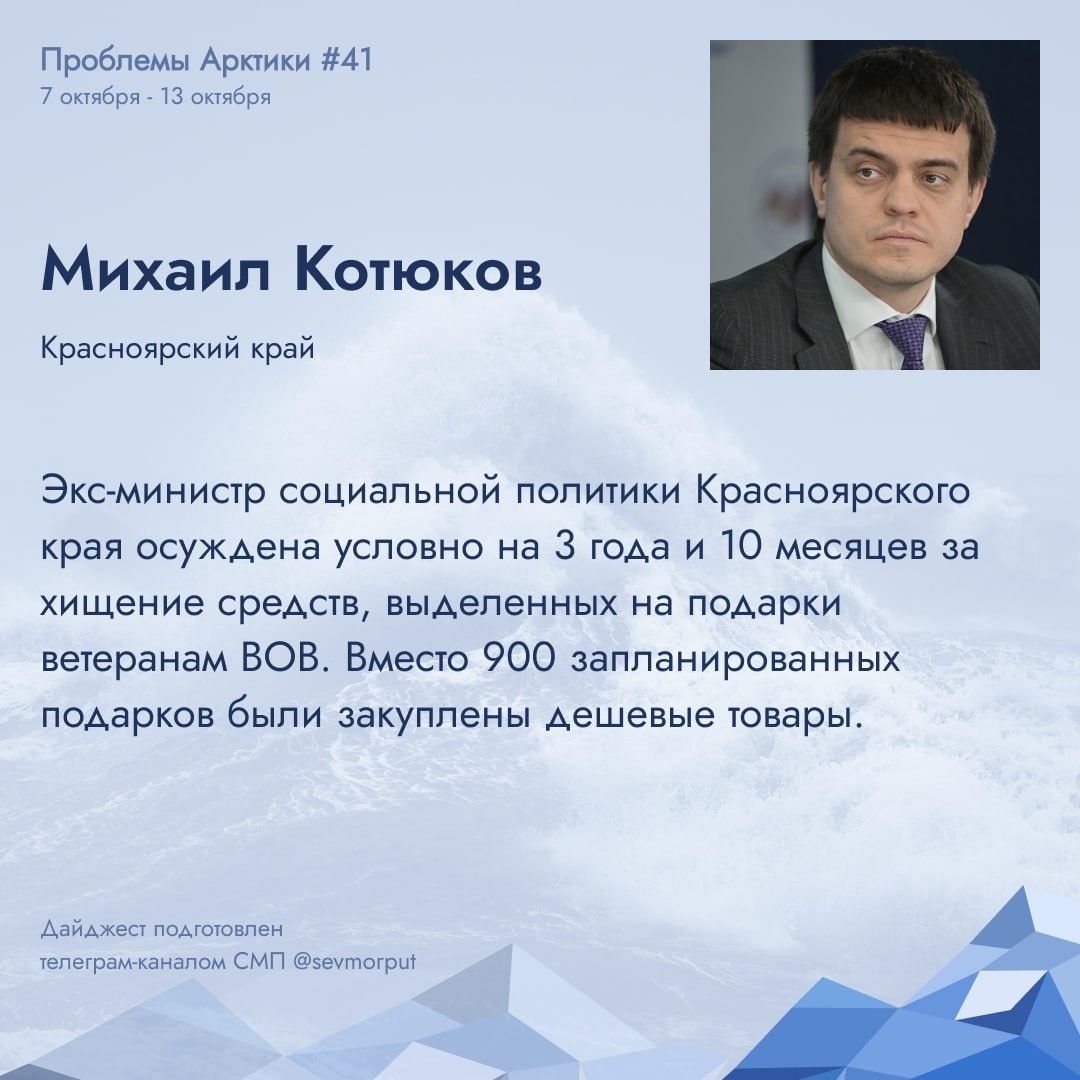 Проблемы Арктики #41
7 октября - 13 октября

Михаил Котюков

Красноярский край

Экс-министр социальной политики Красноярского края осуждена условно на 3 года и 10 месяцев за хищение средств, выделенных на подарки ветеранам ВОВ. Вместо 900 запланированных подарков были закуплены дешевые товары.

Дайджест подготовлен телеграм-каналом СМП @sevmorput